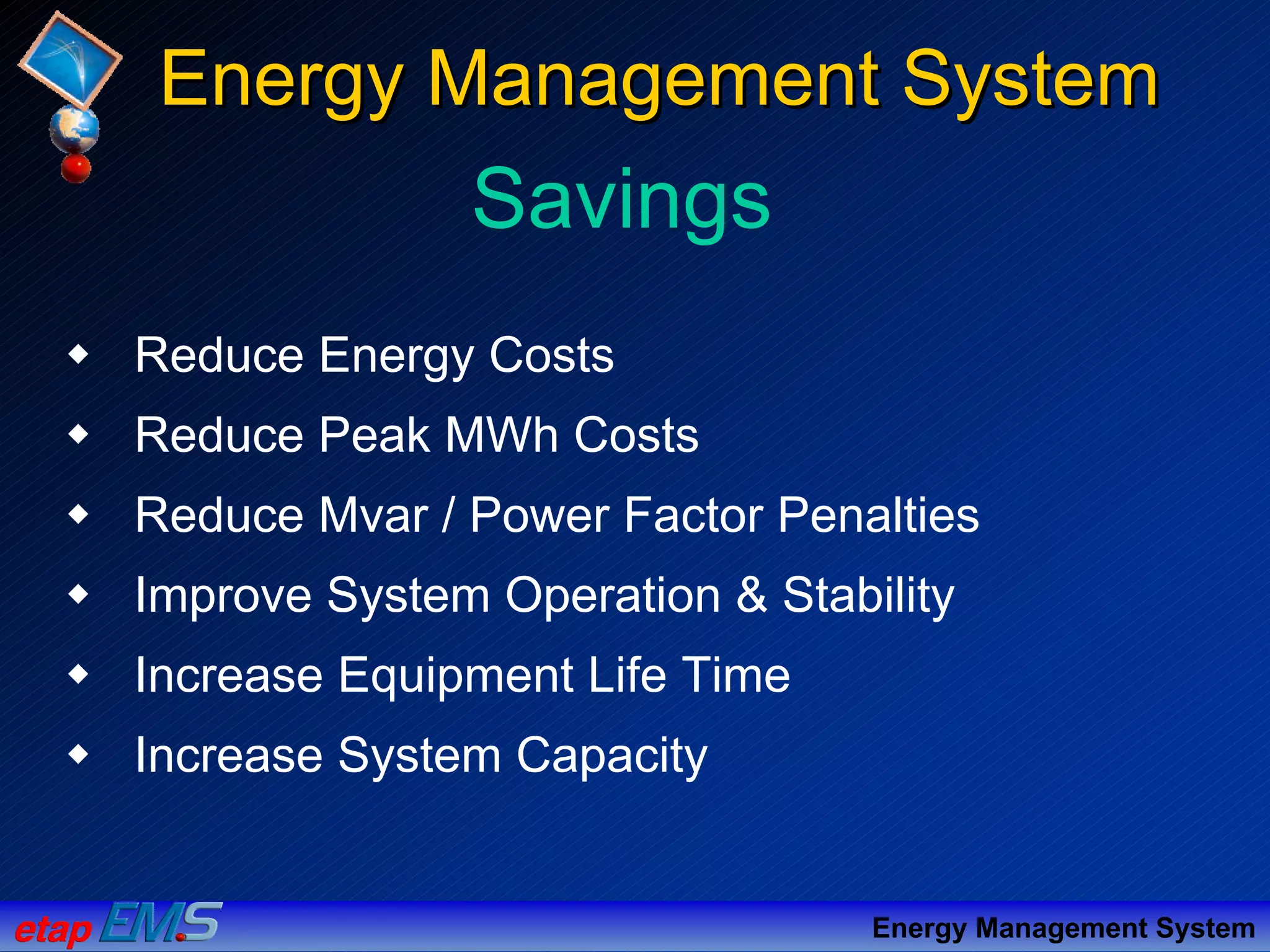 Energy Management System

Savings

◆ Reduce Energy Costs
◆ Reduce Peak MWh Costs
◆ Reduce Mvar / Power Factor Penalties
◆ Improve System Operation & Stability
◆ Increase Equipment Life Time
◆ Increase System Capacity

etap EMS

Energy Management System